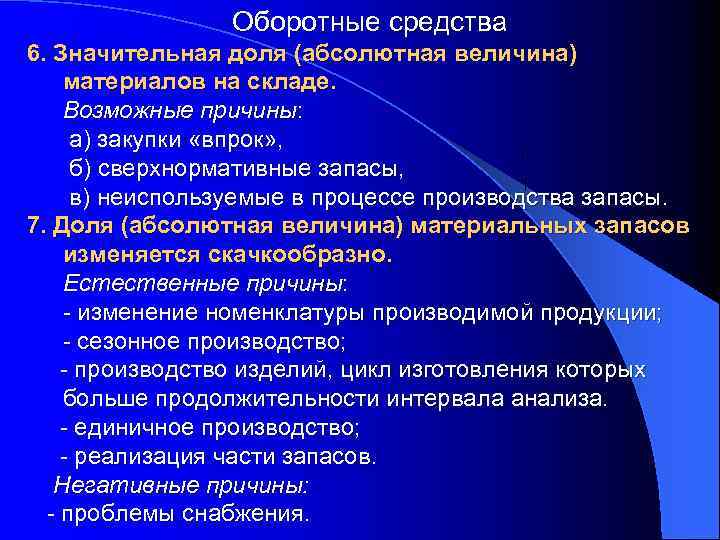 Оборотные средства

6. Значительная доля (абсолютная величина) материалов на складе.

Возможные причины:

а) закупки «впрок»,

б) сверхнормативные запасы,

в) неиспользуемые в процессе производства запасы.

7. Доля (абсолютная величина) материальных запасов изменяется скачкообразно.

Естественные причины:

- изменение номенклатуры производимой продукции;

- сезонное производство;

- производство изделий, цикл изготовления которых больше продолжительности интервала анализа.

- единичное производство;

- реализация части запасов.

Негативные причины:

- проблемы снабжения.